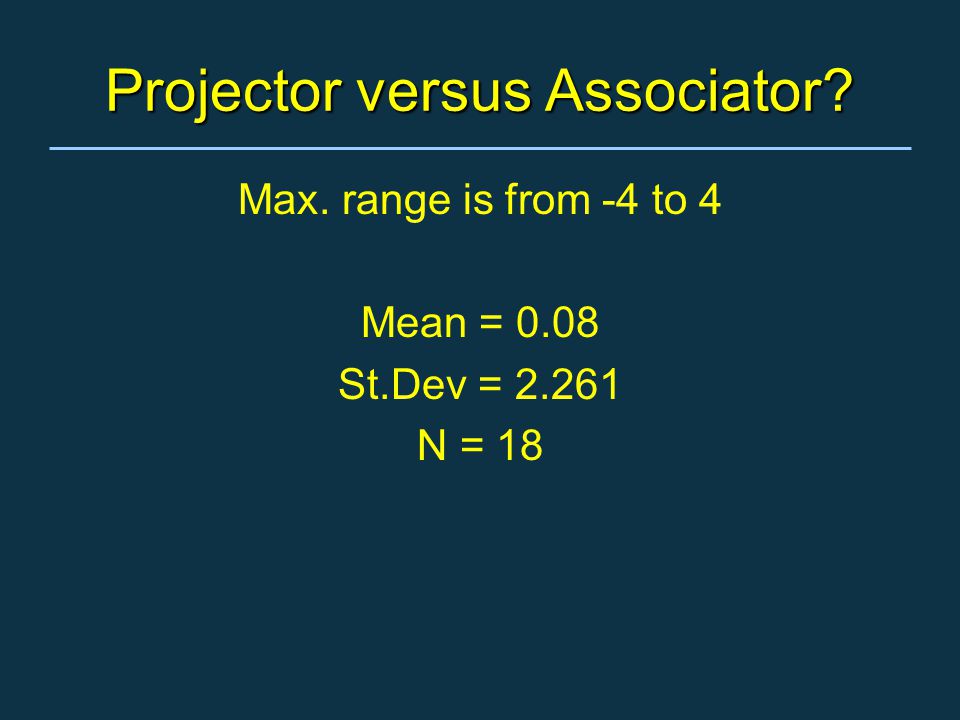 Projector versus Associator?

Max. range is from -4 to 4

Mean = 0.08
St.Dev = 2.261
N = 18